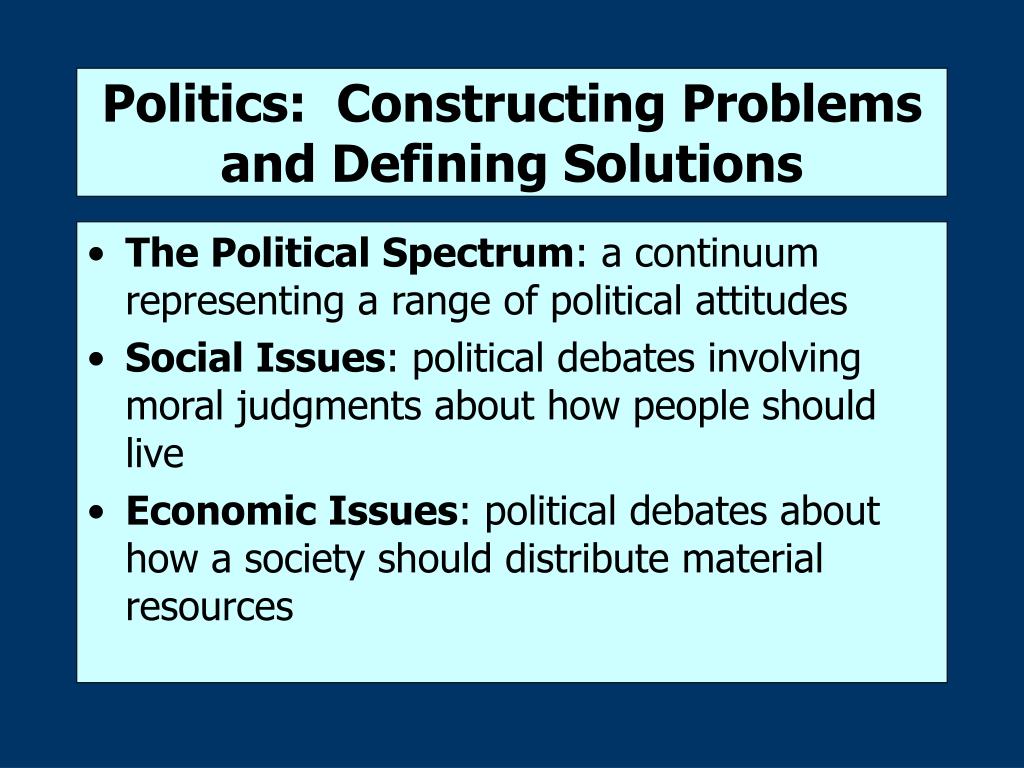 Politics:  Constructing Problems and Defining Solutions

• The Political Spectrum: a continuum representing a range of political attitudes
• Social Issues: political debates involving moral judgments about how people should live
• Economic Issues: political debates about how a society should distribute material resources